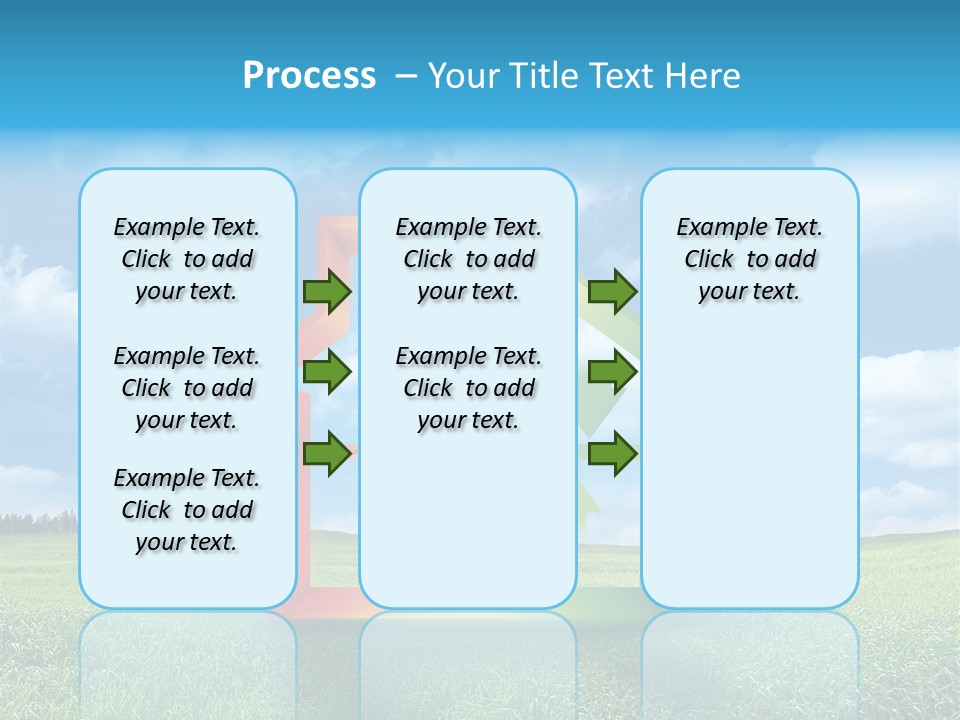 Process – Your Title Text Here

Example Text. Click to add your text.

Example Text. Click to add your text.

Example Text. Click to add your text.

Example Text. Click to add your text.

Example Text. Click to add your text.

Example Text. Click to add your text.